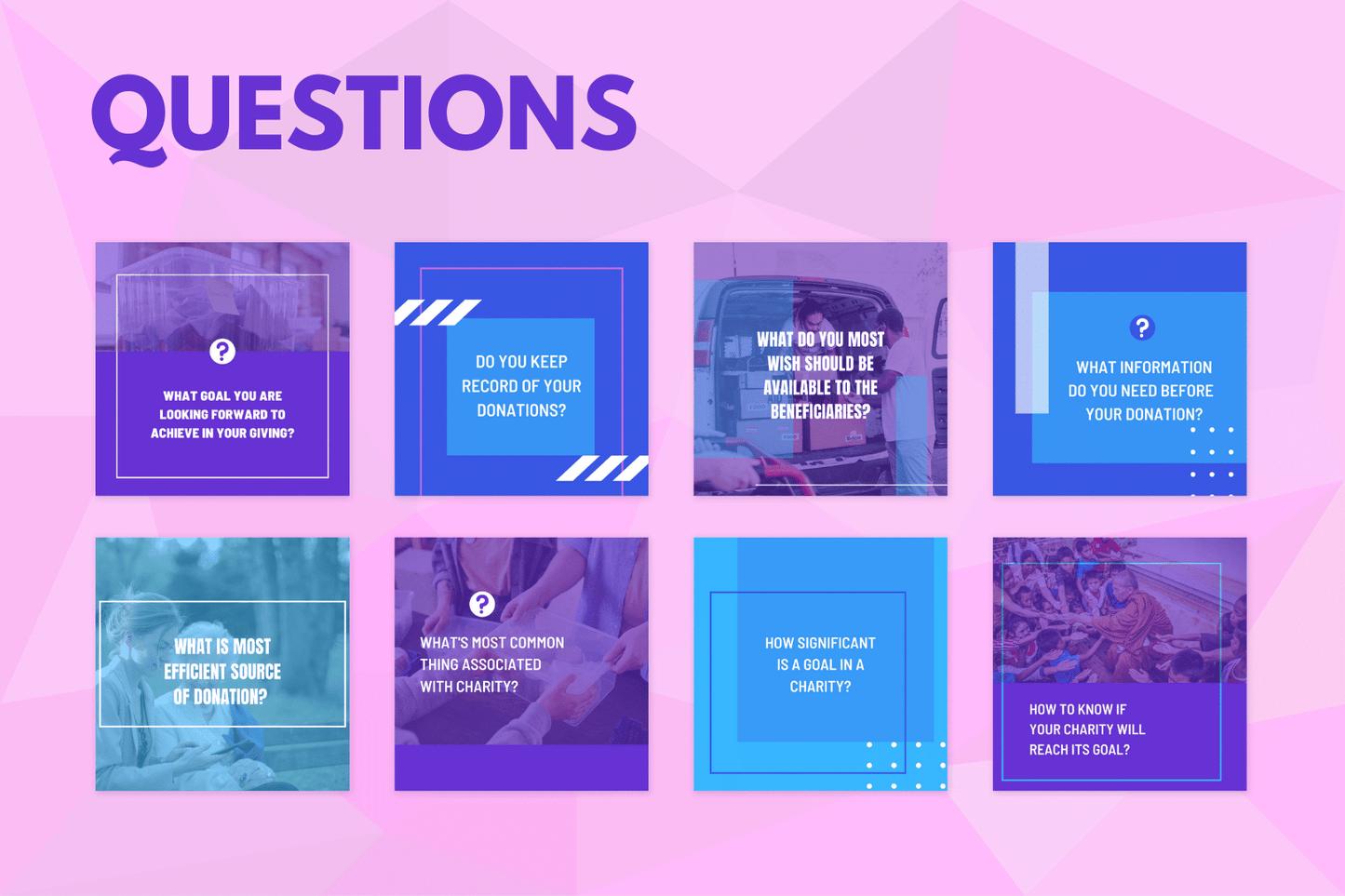 QUESTIONS

?

WHAT GOAL YOU ARE LOOKING FORWARD TO ACHIEVE IN YOUR GIVING?

DO YOU KEEP RECORD OF YOUR DONATIONS?

WHAT DO YOU MOST WISH SHOULD BE AVAILABLE TO THE BENEFICIARIES?

?

WHAT INFORMATION DO YOU NEED BEFORE YOUR DONATION?

WHAT IS MOST EFFICIENT SOURCE OF DONATION?

?

WHAT'S MOST COMMON THING ASSOCIATED WITH CHARITY?

HOW SIGNIFICANT IS A GOAL IN A CHARITY?

HOW TO KNOW IF YOUR CHARITY WILL REACH ITS GOAL?